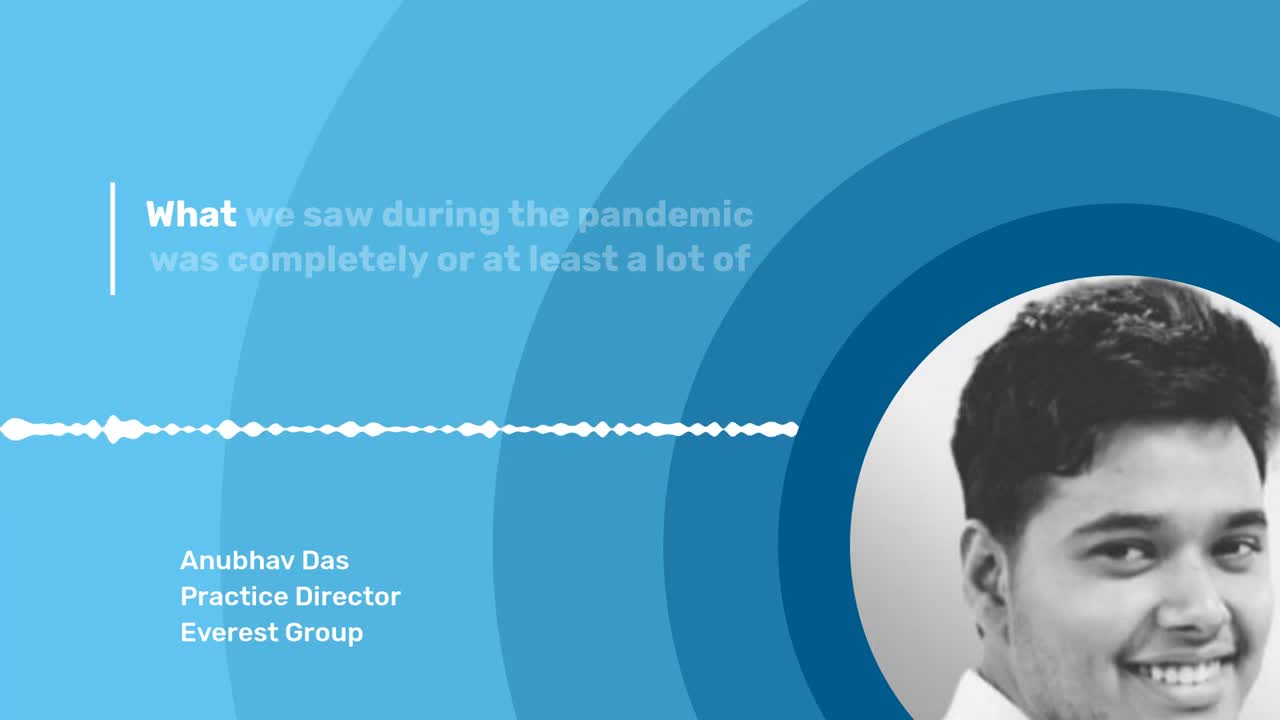 What we saw during the pandemic was completely or at least a lot of

Anubhav Das
Practice Director
Everest Group